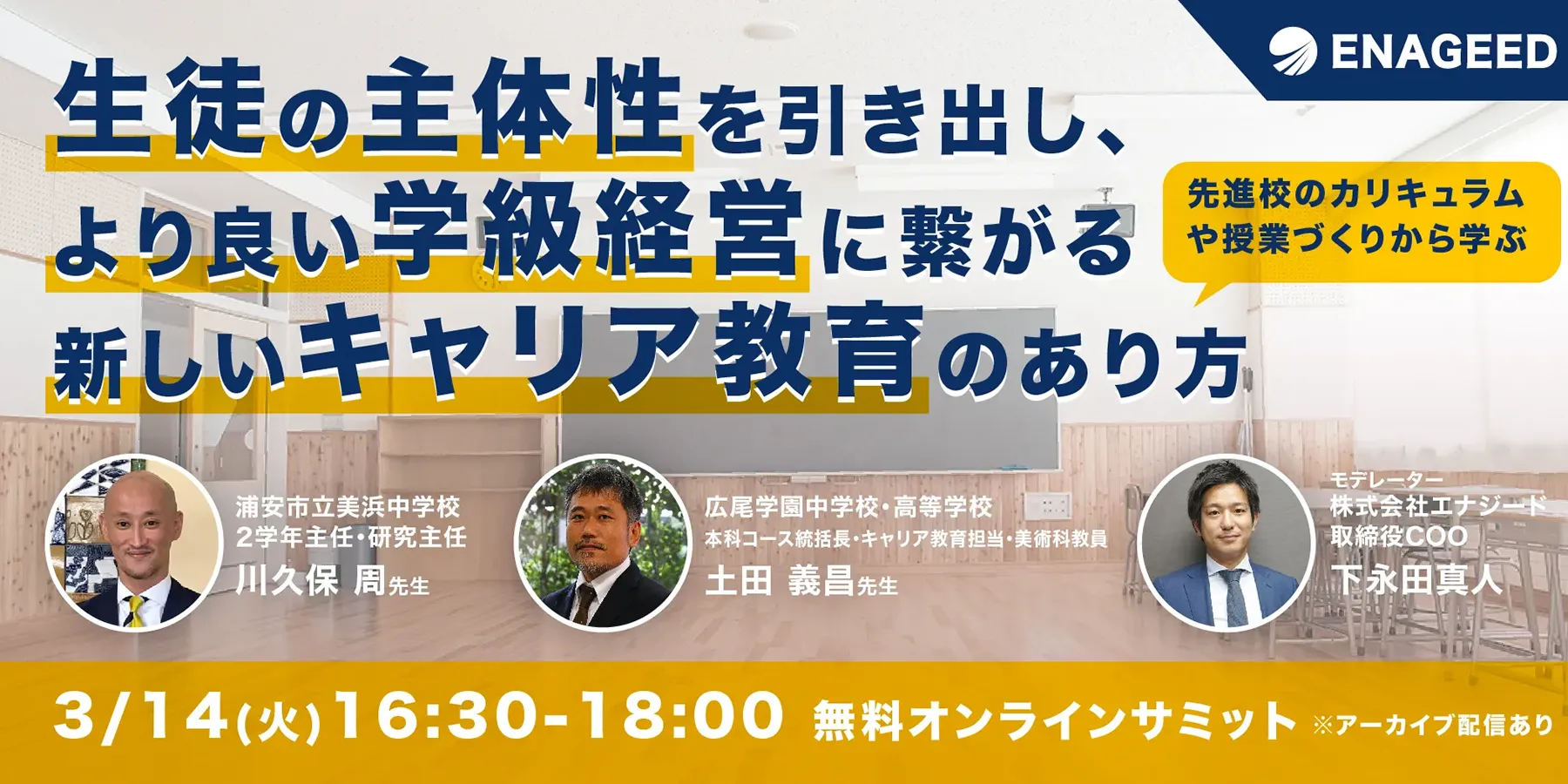 ENAGEED

生徒の主体性を引き出し、
より良い学級経営に繋がる
新しいキャリア教育のあり方

先進校のカリキュラムや授業づくりから学ぶ

浦安市立美浜中学校
2学年主任・研究主任
川久保 周先生

広尾学園中学校・高等学校
本科コース統括長・キャリア教育担当・美術科教員
土田 義昌先生

モデレーター
株式会社エナジード
取締役COO
下永田真人

3/14(火)16:30-18:00 無料オンラインサミット ※アーカイブ配信あり